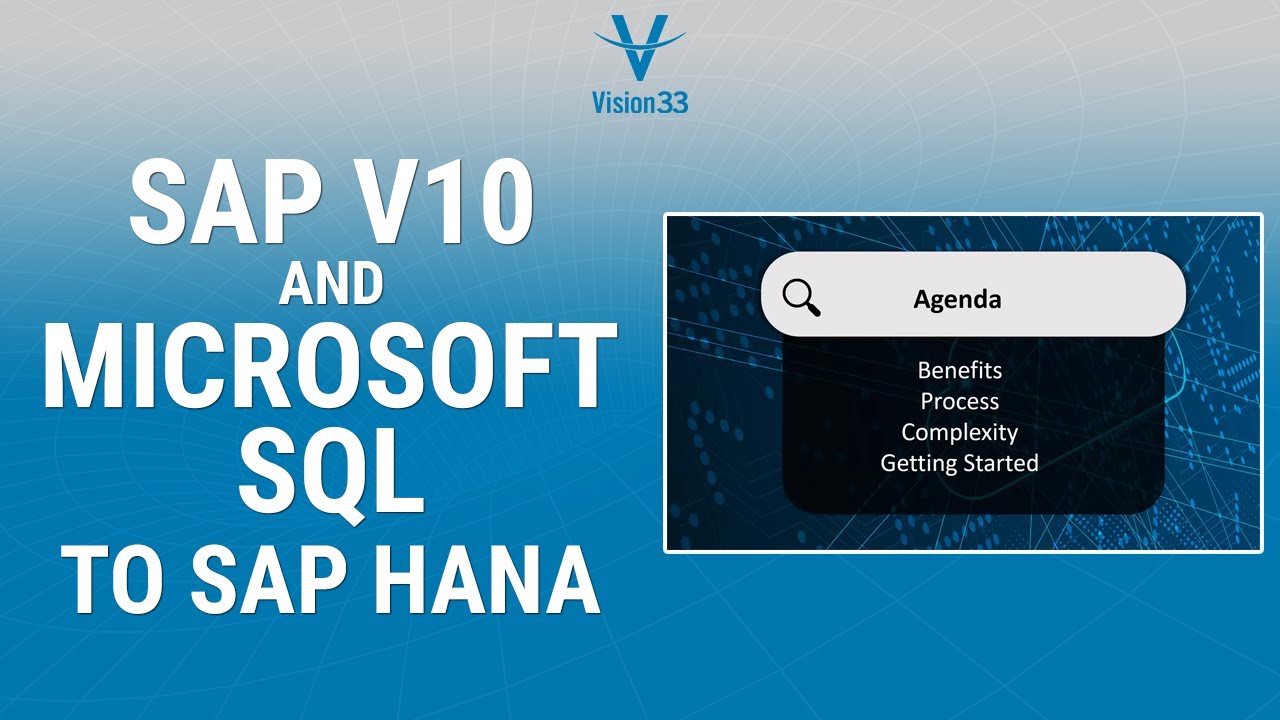 Vision33

SAP V10
AND
MICROSOFT
SQL
TO SAP HANA

Agenda

Benefits
Process
Complexity
Getting Started